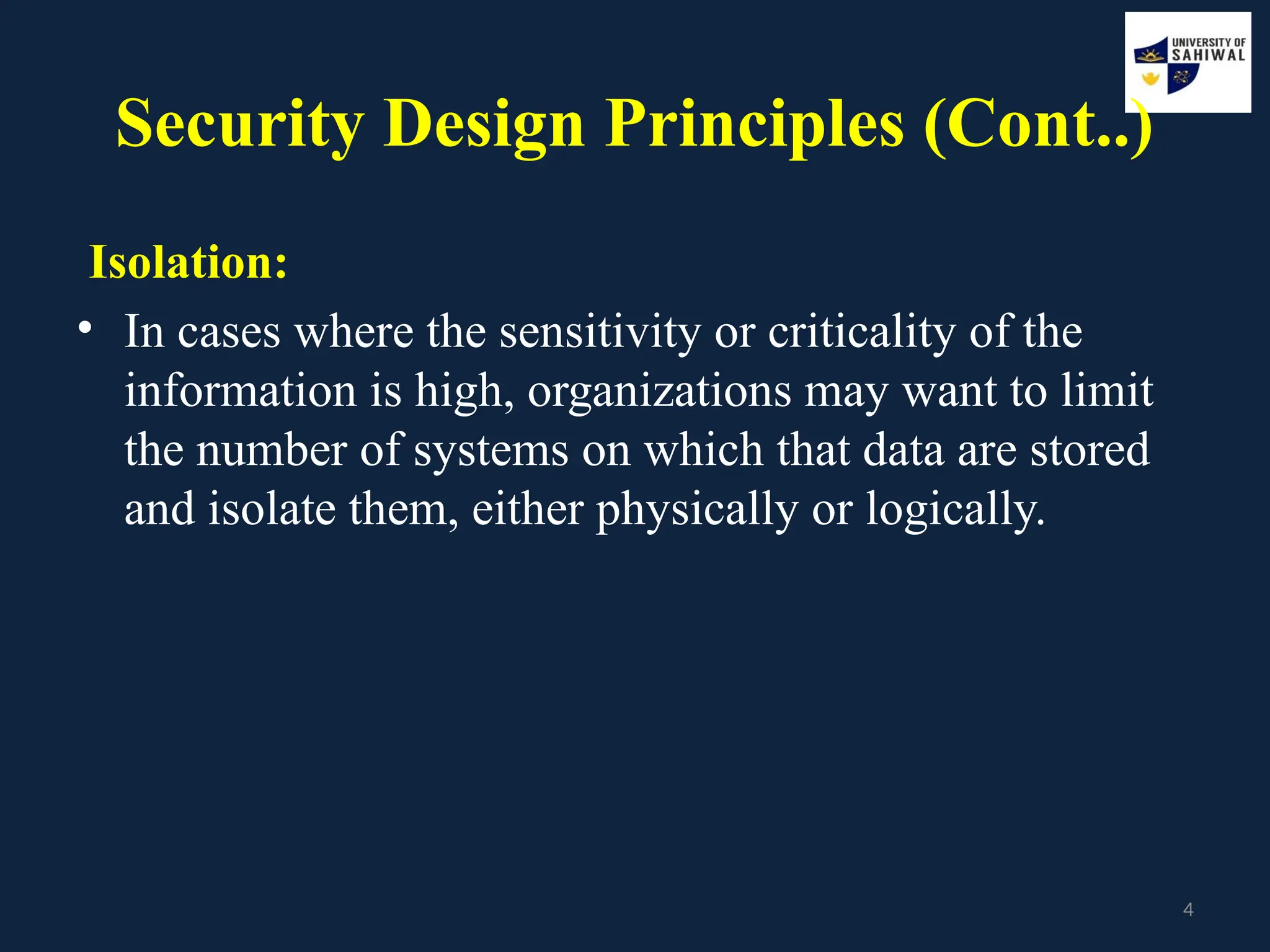 UNIVERSITY OF SAHIWAL

Security Design Principles (Cont..)

Isolation:

• In cases where the sensitivity or criticality of the information is high, organizations may want to limit the number of systems on which that data are stored and isolate them, either physically or logically.

4